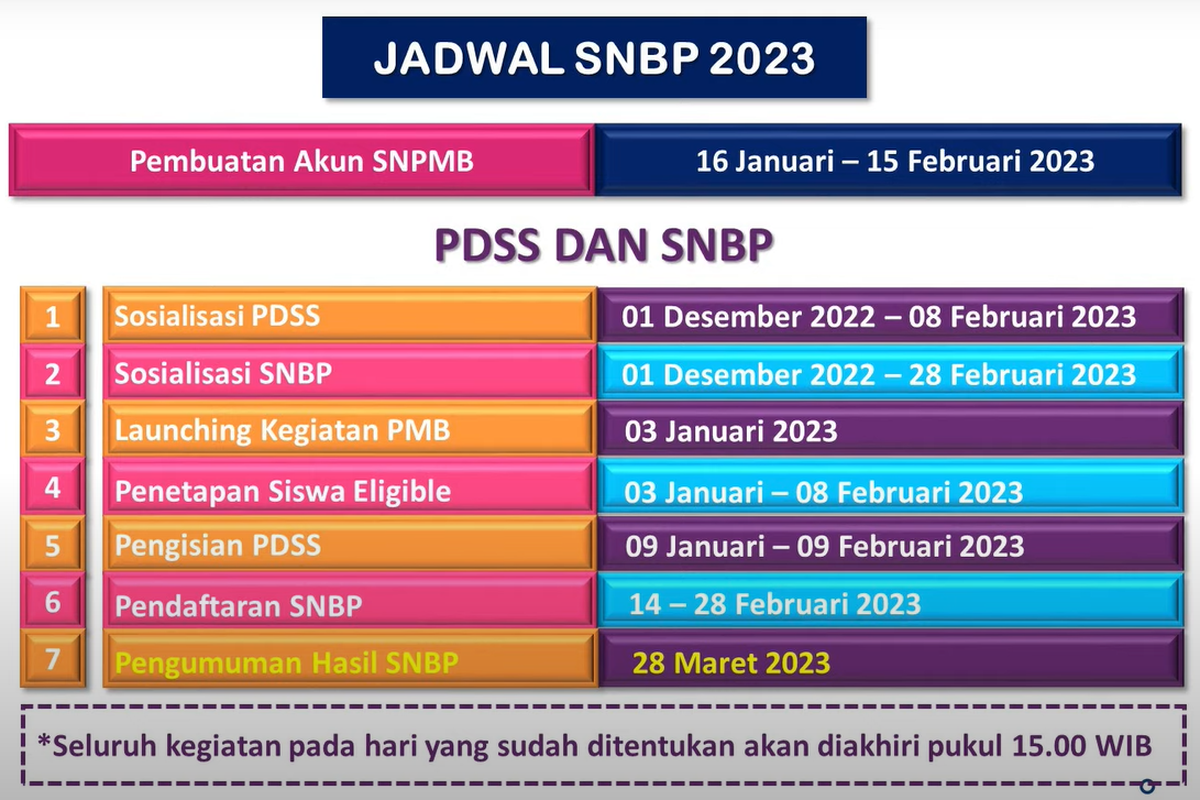 JADWAL SNBP 2023

| Pembuatan Akun SNPMB | 16 Januari – 15 Februari 2023 |
|---|---|

PDSS DAN SNBP

| 1 | Sosialisasi PDSS | 01 Desember 2022 – 08 Februari 2023 |
|---|---|---|
| 2 | Sosialisasi SNBP | 01 Desember 2022 – 28 Februari 2023 |
| 3 | Launching Kegiatan PMB | 03 Januari 2023 |
| 4 | Penetapan Siswa Eligible | 03 Januari – 08 Februari 2023 |
| 5 | Pengisian PDSS | 09 Januari – 09 Februari 2023 |
| 6 | Pendaftaran SNBP | 14 – 28 Februari 2023 |
| 7 | Pengumuman Hasil SNBP | 28 Maret 2023 |

*Seluruh kegiatan pada hari yang sudah ditentukan akan diakhiri pukul 15.00 WIB